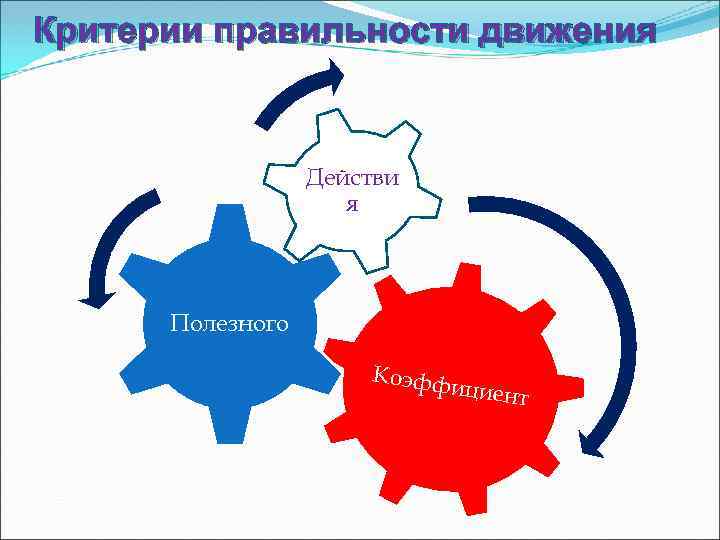 Критерии правильности движения

Действи я

Полезного

Коэффициент